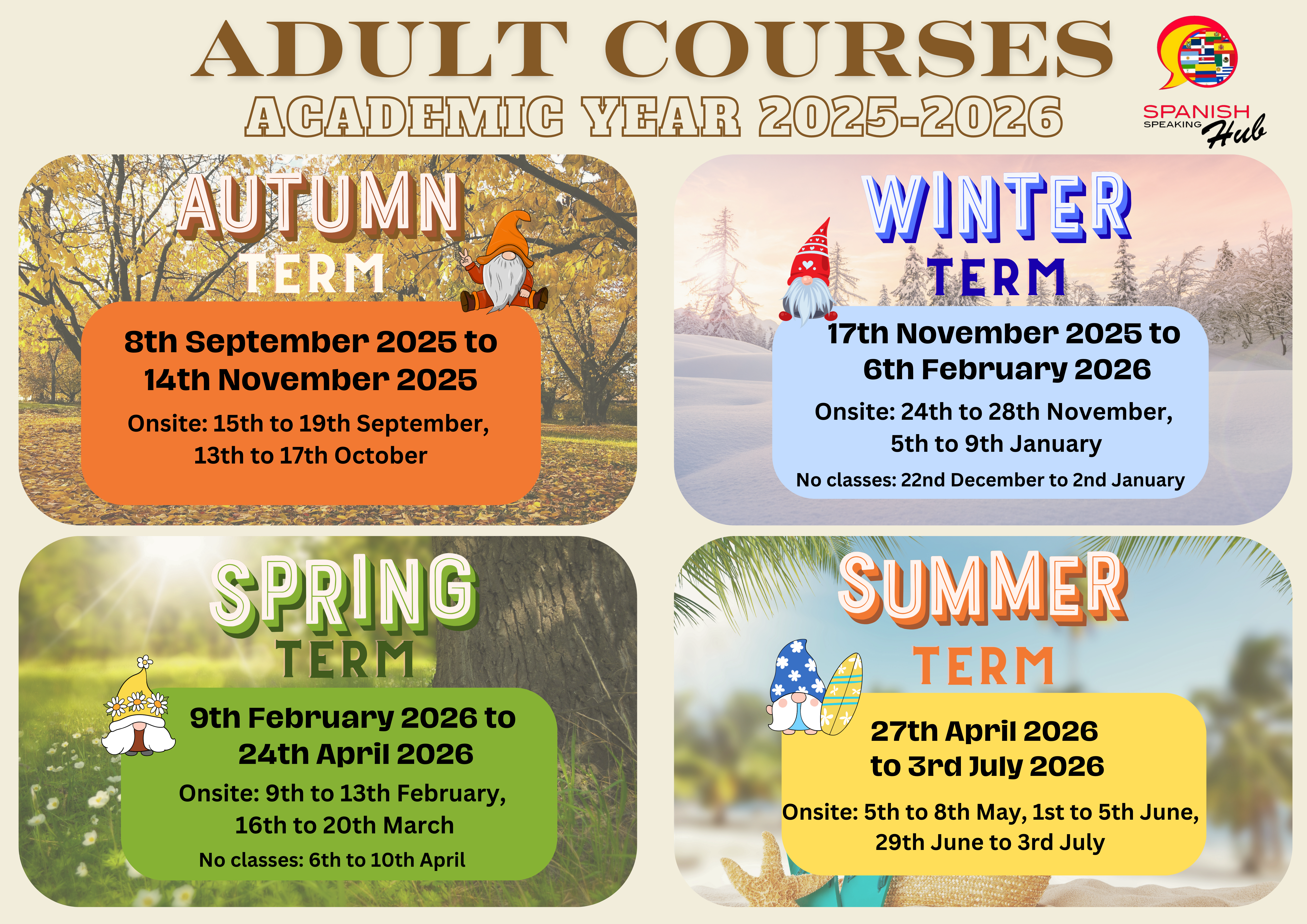 ADULT COURSES
ACADEMIC YEAR 2025-2026

SPANISH SPEAKING Hub

AUTUMN TERM

8th September 2025 to 14th November 2025

Onsite: 15th to 19th September, 13th to 17th October

WINTER TERM

17th November 2025 to 6th February 2026

Onsite: 24th to 28th November, 5th to 9th January

No classes: 22nd December to 2nd January

SPRING TERM

9th February 2026 to 24th April 2026

Onsite: 9th to 13th February, 16th to 20th March

No classes: 6th to 10th April

SUMMER TERM

27th April 2026 to 3rd July 2026

Onsite: 5th to 8th May, 1st to 5th June, 29th June to 3rd July